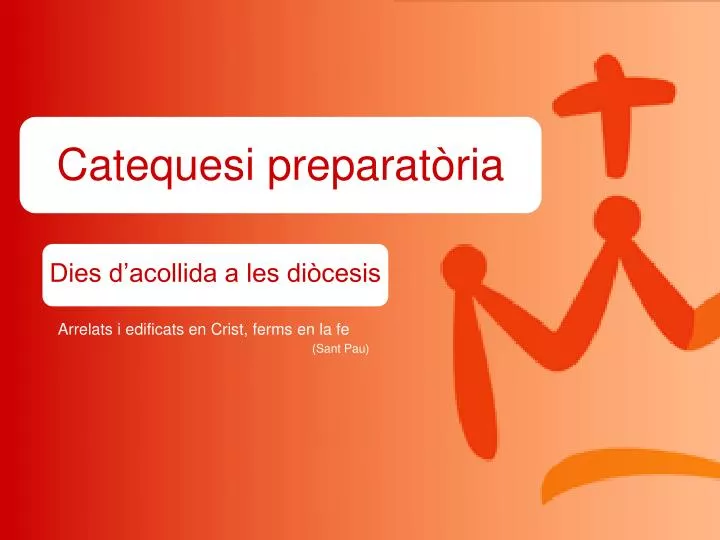 Catequesi preparatòria

Dies d’acollida a les diòcesis

Arrelats i edificats en Crist, ferms en la fe
(Sant Pau)